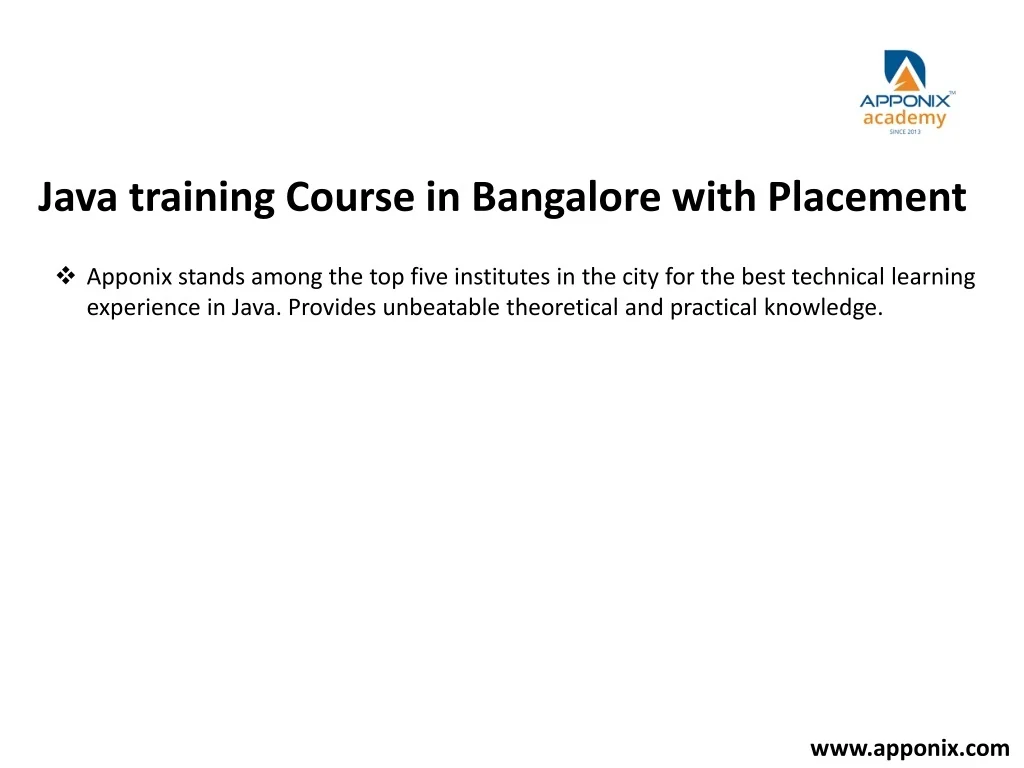 APPONIX™
academy
SINCE 2013

Java training Course in Bangalore with Placement

❖ Apponix stands among the top five institutes in the city for the best technical learning experience in Java. Provides unbeatable theoretical and practical knowledge.

www.apponix.com